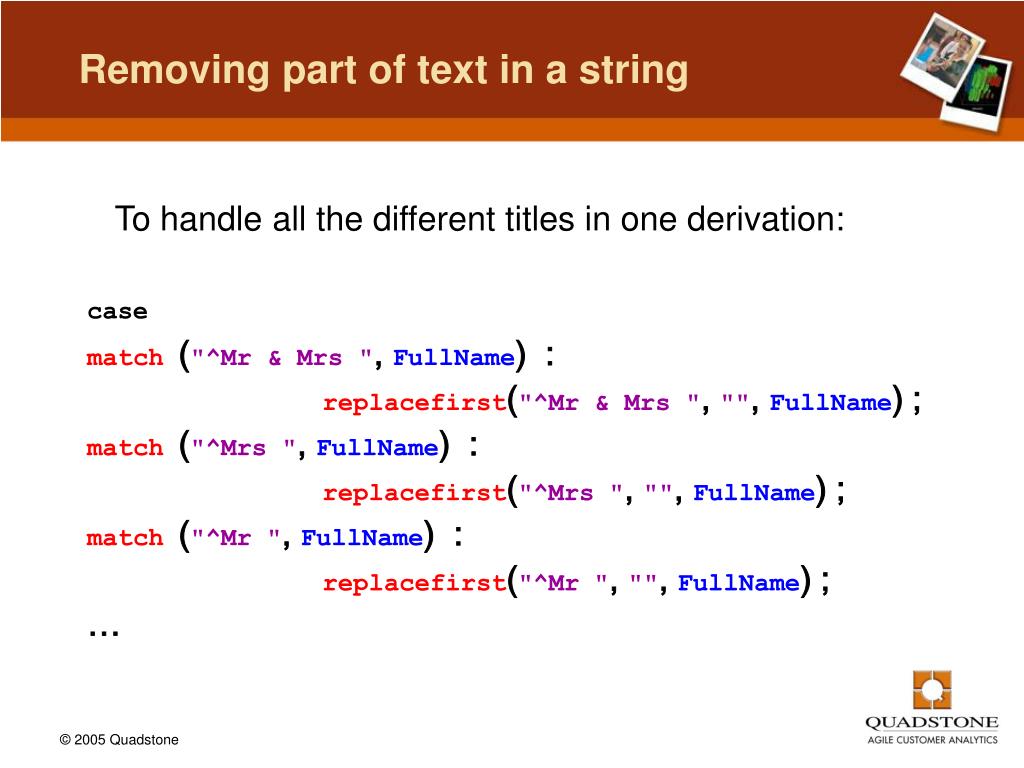 Removing part of text in a string

To handle all the different titles in one derivation:

case
match ("^Mr & Mrs ", FullName) :
replacefirst("^Mr & Mrs ", "", FullName);
match ("^Mrs ", FullName) :
replacefirst("^Mrs ", "", FullName);
match ("^Mr ", FullName) :
replacefirst("^Mr ", "", FullName);
...

© 2005 Quadstone

QUADSTONE
AGILE CUSTOMER ANALYTICS